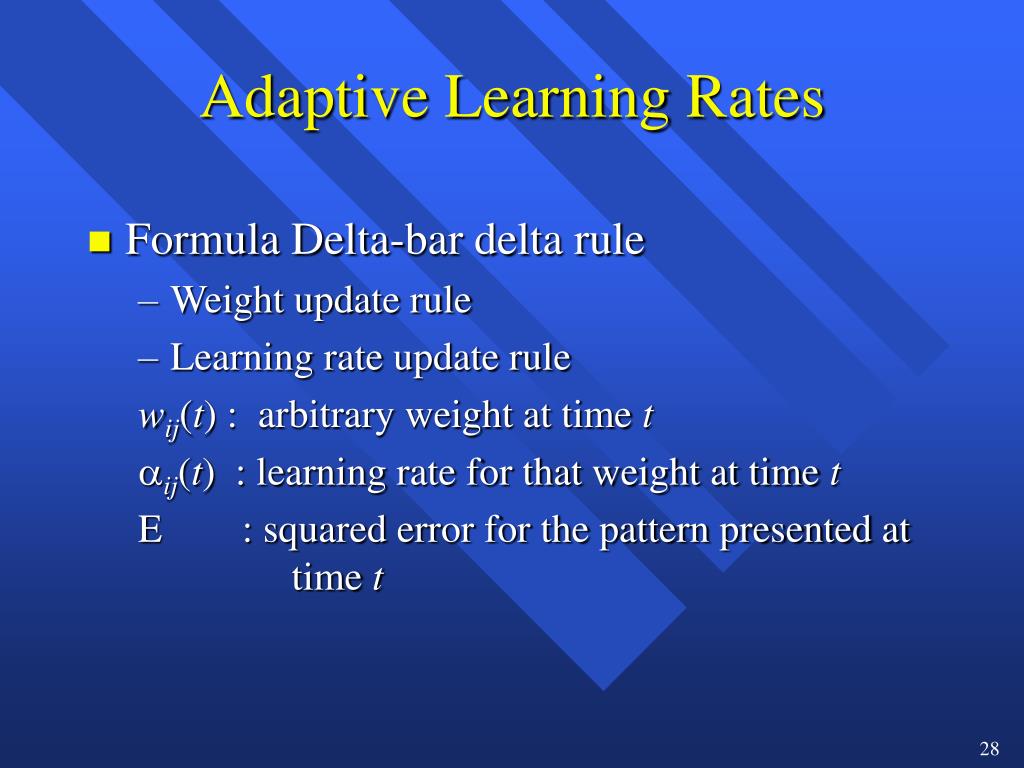 Adaptive Learning Rates

Formula Delta-bar delta rule

– Weight update rule

– Learning rate update rule

$w_{ij}(t)$ : arbitrary weight at time $t$

$\alpha_{ij}(t)$ : learning rate for that weight at time $t$

E : squared error for the pattern presented at time $t$

28